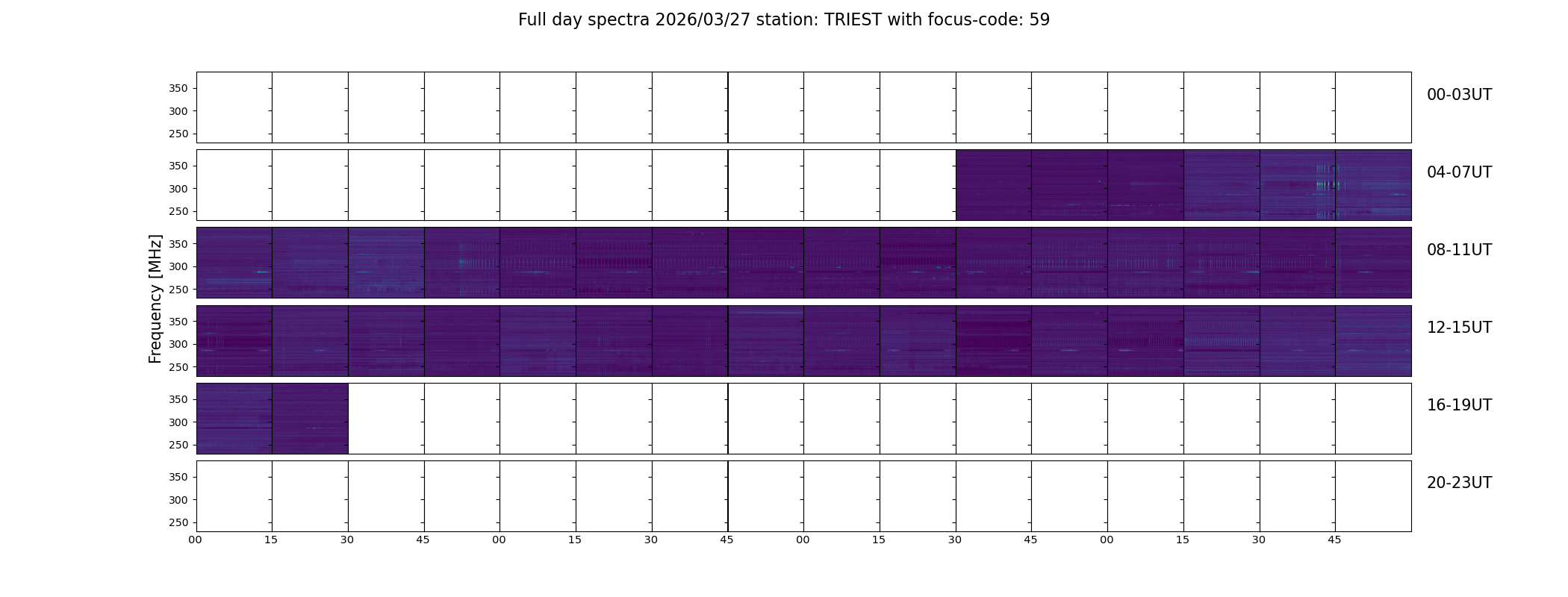 Full day spectra 2026/03/27 station: TRIEST with focus-code: 59

Frequency [MHz]

350
300
250
00-03UT

350
300
250
04-07UT

350
300
250
08-11UT

350
300
250
12-15UT

350
300
250
16-19UT

350
300
250
20-23UT

00 15 30 45 00 15 30 45 00 15 30 45 00 15 30 45